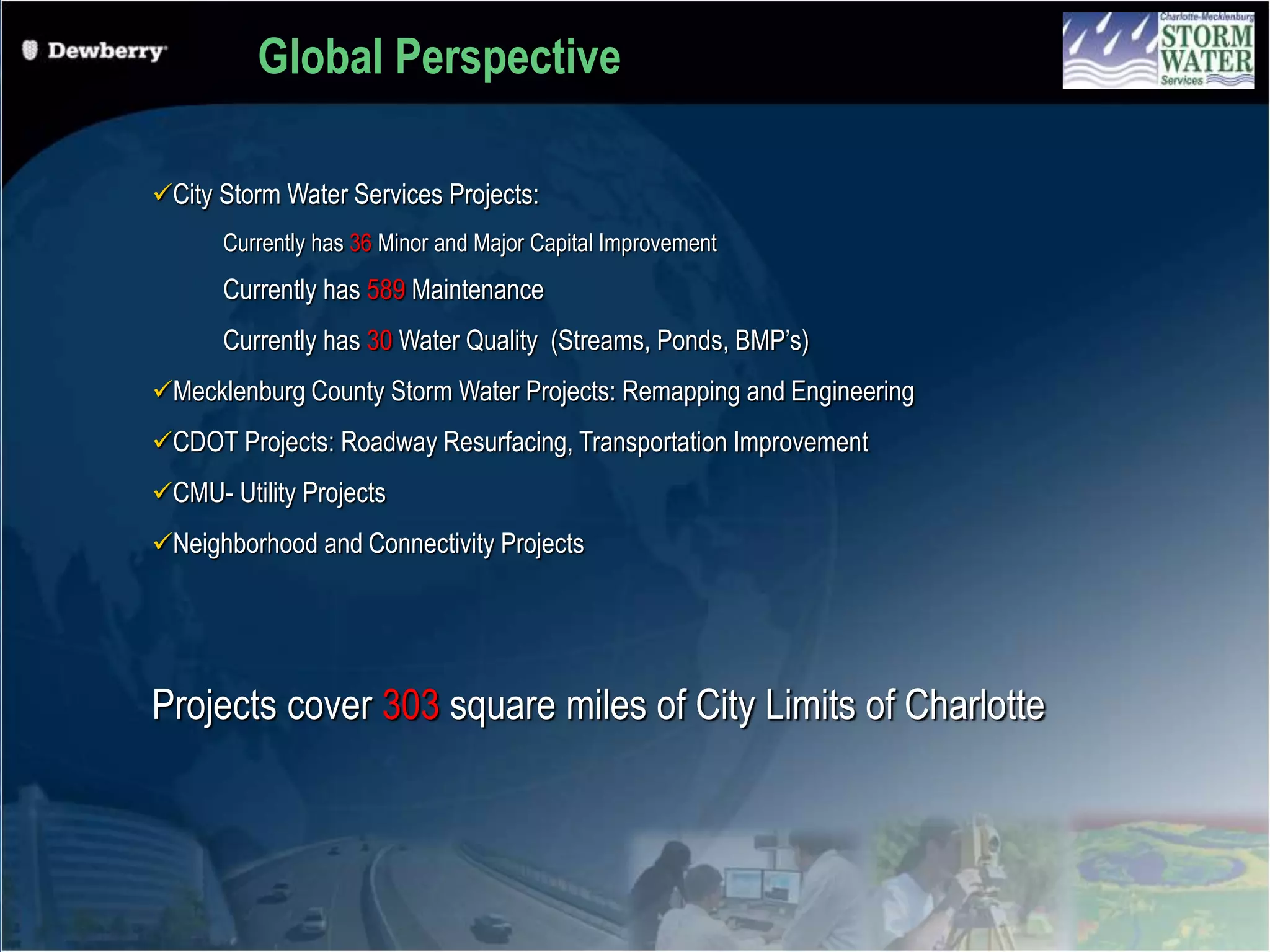 Dewberry

Global Perspective

Charlotte-Mecklenburg STORM WATER Services

✓City Storm Water Services Projects:

Currently has 36 Minor and Major Capital Improvement

Currently has 589 Maintenance

Currently has 30 Water Quality (Streams, Ponds, BMP's)

✓Mecklenburg County Storm Water Projects: Remapping and Engineering

✓CDOT Projects: Roadway Resurfacing, Transportation Improvement

✓CMU- Utility Projects

✓Neighborhood and Connectivity Projects

Projects cover 303 square miles of City Limits of Charlotte